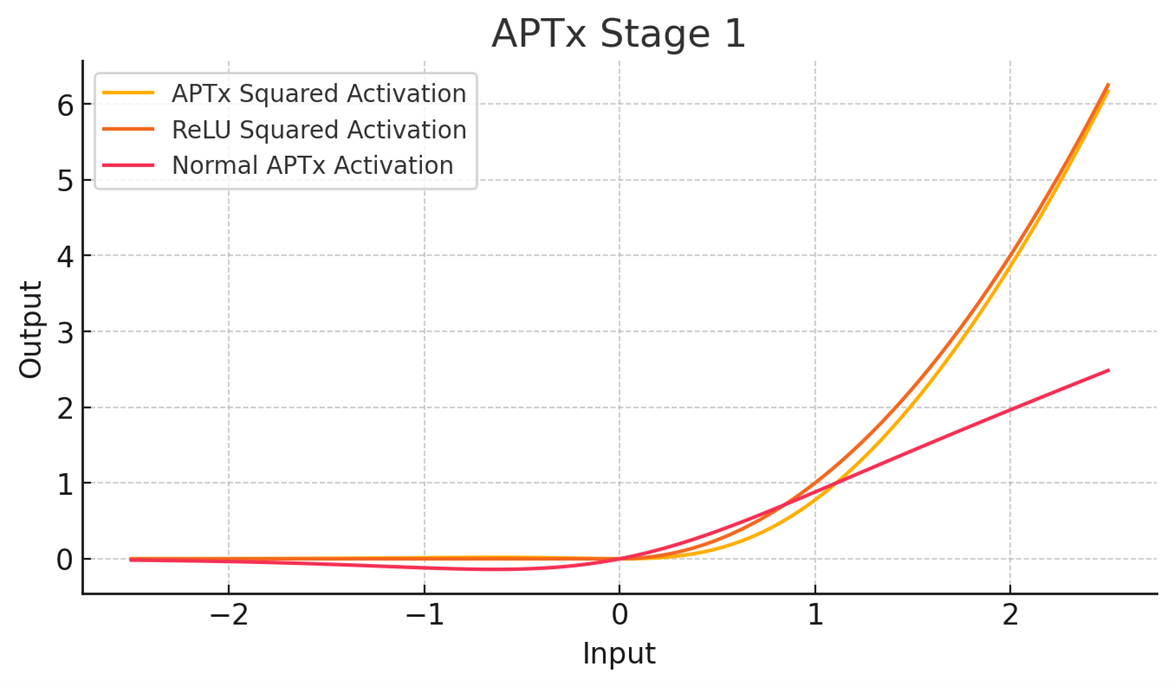 APTx Stage 1

APTx Squared Activation
ReLU Squared Activation
Normal APTx Activation

Output

6
5
4
3
2
1
0

−2
−1
0
1
2

Input